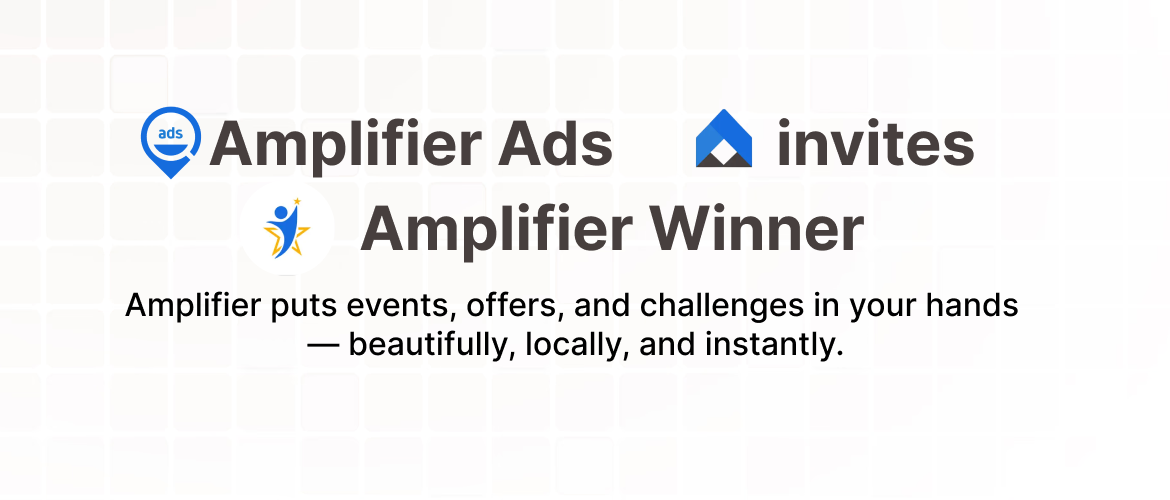 ads Amplifier Ads

invites

Amplifier Winner

Amplifier puts events, offers, and challenges in your hands — beautifully, locally, and instantly.